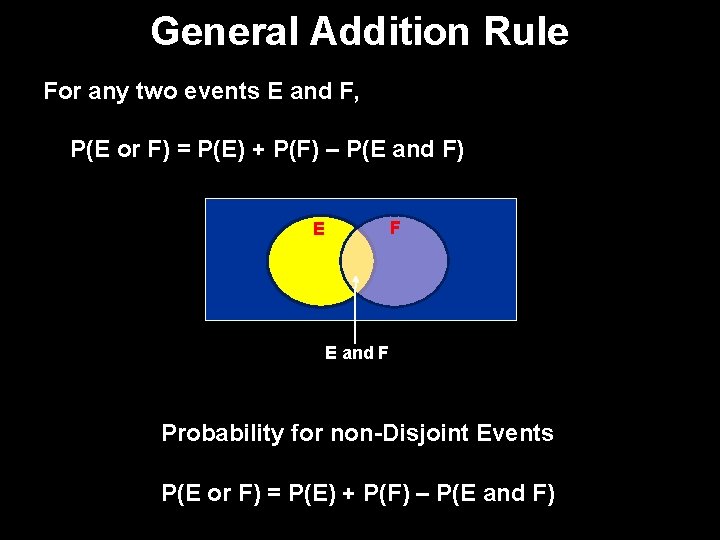 General Addition Rule

For any two events E and F,

P(E or F) = P(E) + P(F) – P(E and F)

E

F

E and F

Probability for non-Disjoint Events

P(E or F) = P(E) + P(F) – P(E and F)